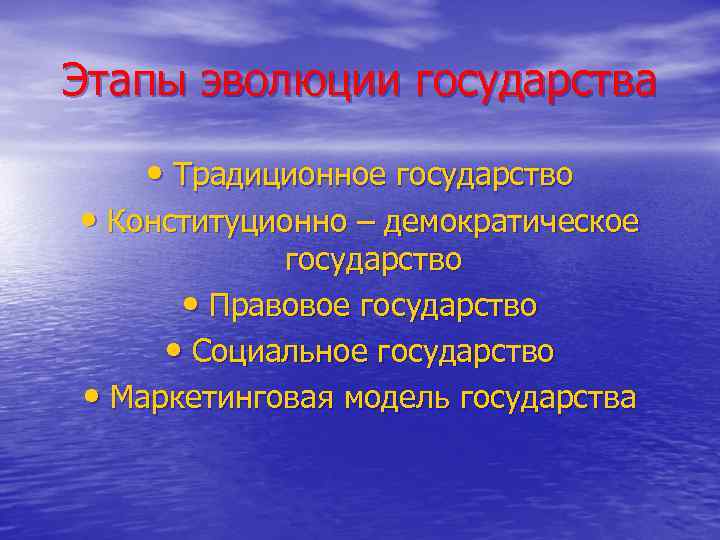 Этапы эволюции государства

• Традиционное государство
• Конституционно – демократическое государство
• Правовое государство
• Социальное государство
• Маркетинговая модель государства